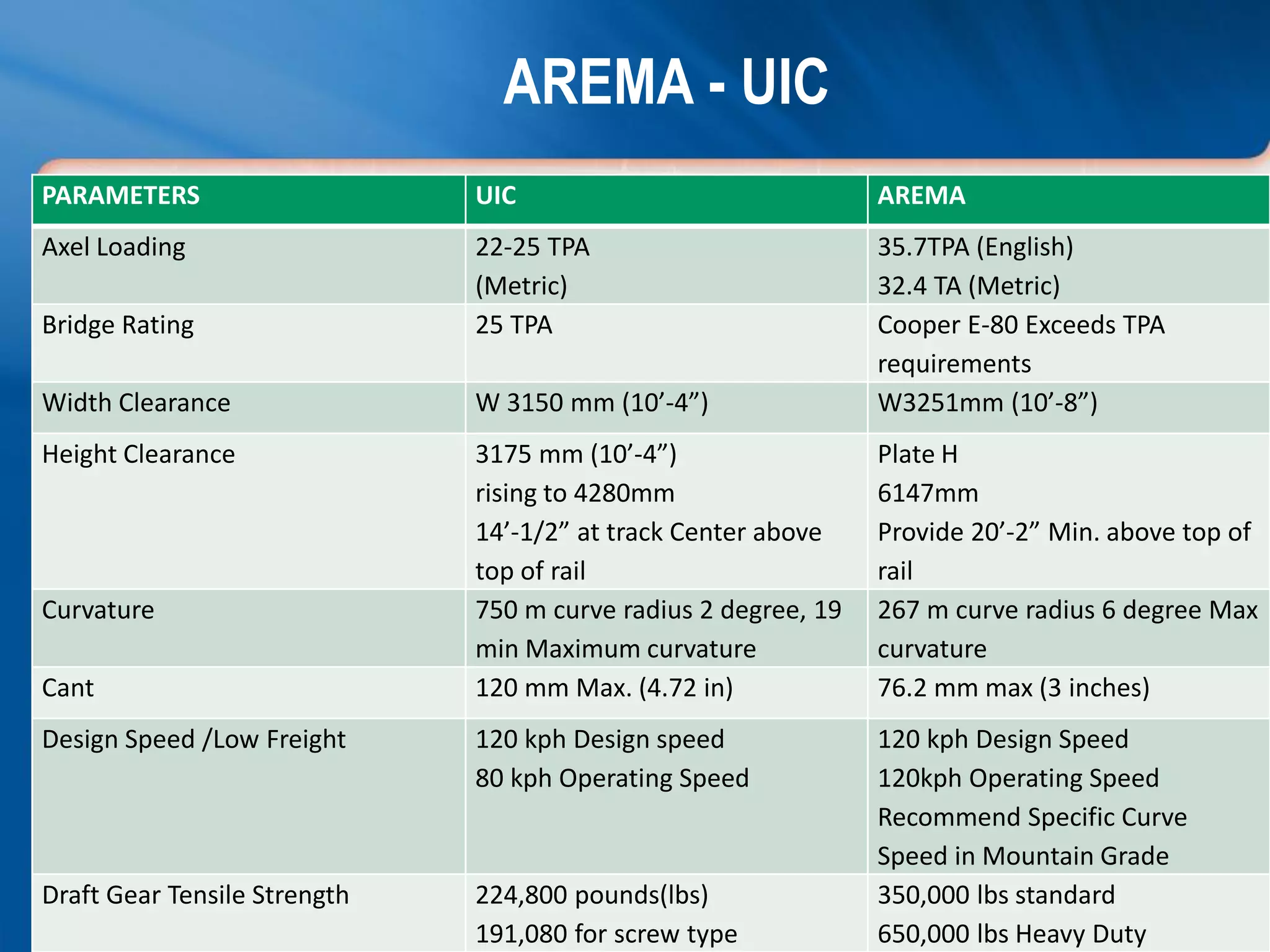 AREMA - UIC

| PARAMETERS | UIC | AREMA |
|---|---|---|
| Axel Loading | 22-25 TPA (Metric) | 35.7TPA (English) 32.4 TA (Metric) |
| Bridge Rating | 25 TPA | Cooper E-80 Exceeds TPA requirements |
| Width Clearance | W 3150 mm (10’-4”) | W3251mm (10’-8”) |
| Height Clearance | 3175 mm (10’-4”) rising to 4280mm 14’-1/2” at track Center above top of rail | Plate H 6147mm Provide 20’-2” Min. above top of rail |
| Curvature | 750 m curve radius 2 degree, 19 min Maximum curvature | 267 m curve radius 6 degree Max curvature |
| Cant | 120 mm Max. (4.72 in) | 76.2 mm max (3 inches) |
| Design Speed /Low Freight | 120 kph Design speed 80 kph Operating Speed | 120 kph Design Speed 120kph Operating Speed Recommend Specific Curve Speed in Mountain Grade |
| Draft Gear Tensile Strength | 224,800 pounds(lbs) 191,080 for screw type | 350,000 lbs standard 650,000 lbs Heavy Duty |